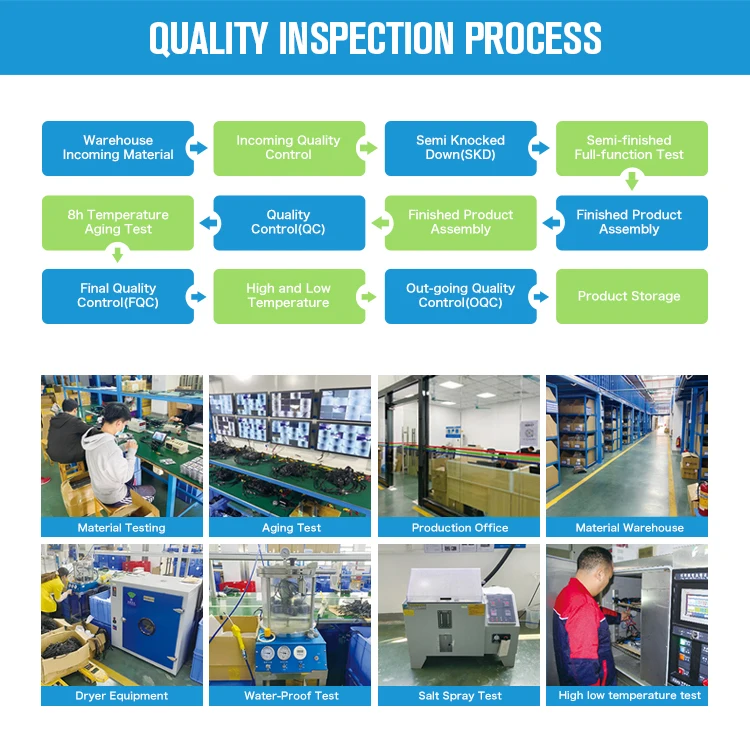 QUALITY INSPECTION PROCESS

Warehouse Incoming Material

Incoming Quality Control

Semi Knocked Down(SKD)

Semi-finished Full-function Test

Finished Product Assembly

Finished Product Assembly

Quality Control(QC)

8h Temperature Aging Test

Final Quality Control(FQC)

High and Low Temperature

Out-going Quality Control(OQC)

Product Storage

Material Testing

Aging Test

Production Office

Material Warehouse

Dryer Equipment

Water-Proof Test

Salt Spray Test

High low temperature test